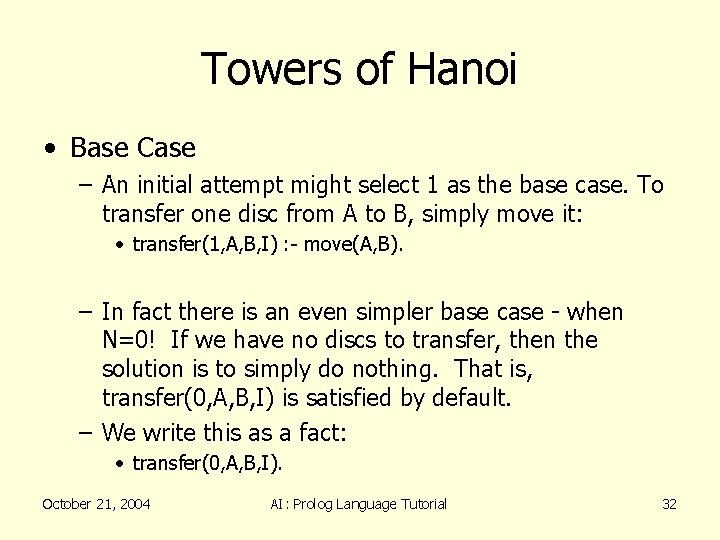 Towers of Hanoi

• Base Case

– An initial attempt might select 1 as the base case. To transfer one disc from A to B, simply move it:

• transfer(1,A,B,I) :- move(A,B).

– In fact there is an even simpler base case - when N=0! If we have no discs to transfer, then the solution is to simply do nothing. That is, transfer(0,A,B,I) is satisfied by default.

– We write this as a fact:

• transfer(0,A,B,I).

October 21, 2004

AI : Prolog Language Tutorial

32